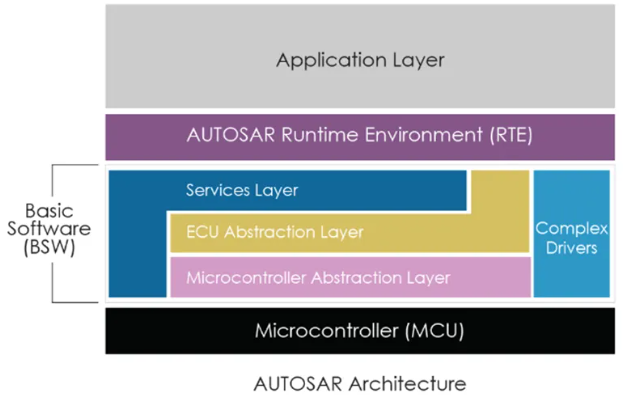 Application Layer

AUTOSAR Runtime Environment (RTE)

Basic Software (BSW)

Services Layer

ECU Abstraction Layer

Microcontroller Abstraction Layer

Complex Drivers

Microcontroller (MCU)

AUTOSAR Architecture